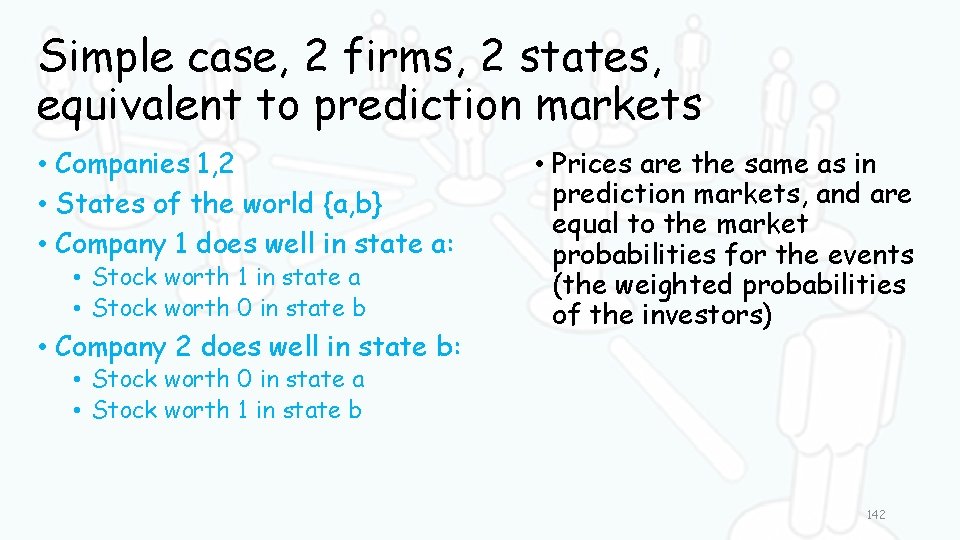 Simple case, 2 firms, 2 states, equivalent to prediction markets

• Companies 1,2
• States of the world {a,b}
• Company 1 does well in state a:
• Stock worth 1 in state a
• Stock worth 0 in state b
• Company 2 does well in state b:
• Stock worth 0 in state a
• Stock worth 1 in state b

• Prices are the same as in prediction markets, and are equal to the market probabilities for the events (the weighted probabilities of the investors)

142